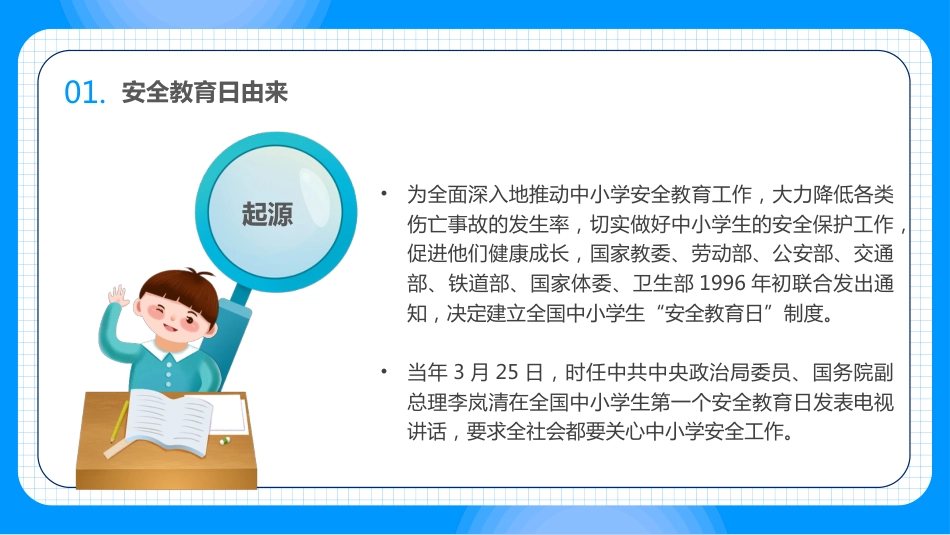 01. 安全教育日由来

起源

• 为全面深入地推动中小学安全教育工作，大力降低各类伤亡事故的发生率，切实做好中小学生的安全保护工作，促进他们健康成长，国家教委、劳动部、公安部、交通部、铁道部、国家体委、卫生部 1996 年初联合发出通知，决定建立全国中小学生“安全教育日”制度。

• 当年 3 月 25 日，时任中共中央政治局委员、国务院副总理李岚清在全国中小学生第一个安全教育日发表电视讲话，要求全社会都要关心中小学安全工作。